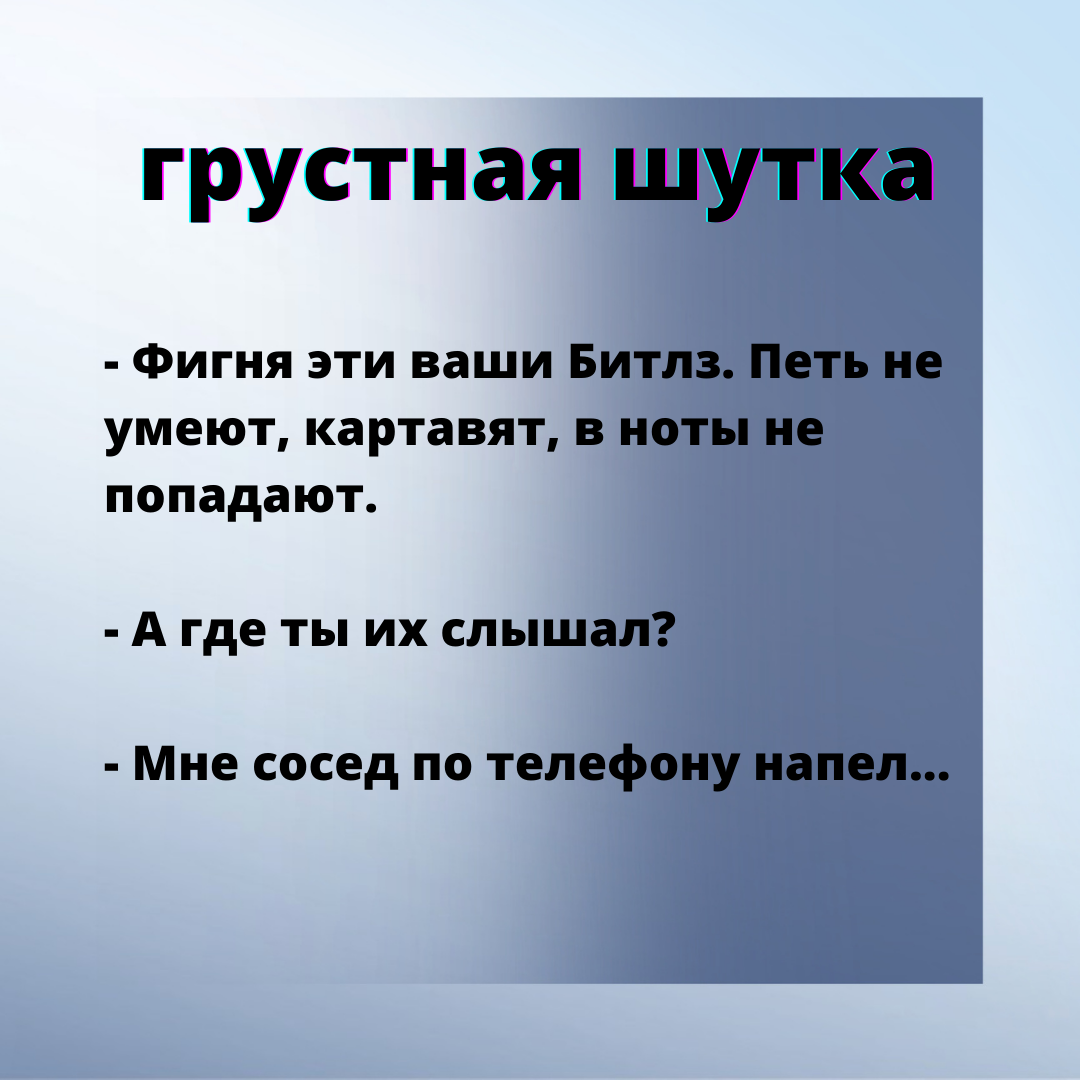 грустная шутка

- Фигня эти ваши Битлз. Петь не умеют, картавят, в ноты не попадают.

- А где ты их слышал?

- Мне сосед по телефону напел...